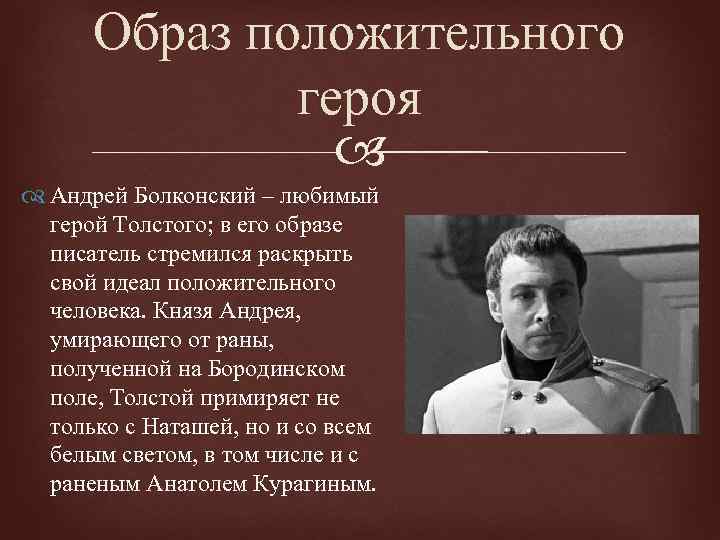 Образ положительного героя

Андрей Болконский – любимый герой Толстого; в его образе писатель стремился раскрыть свой идеал положительного человека. Князя Андрея, умирающего от раны, полученной на Бородинском поле, Толстой примиряет не только с Наташей, но и со всем белым светом, в том числе и с раненым Анатолем Курагиным.